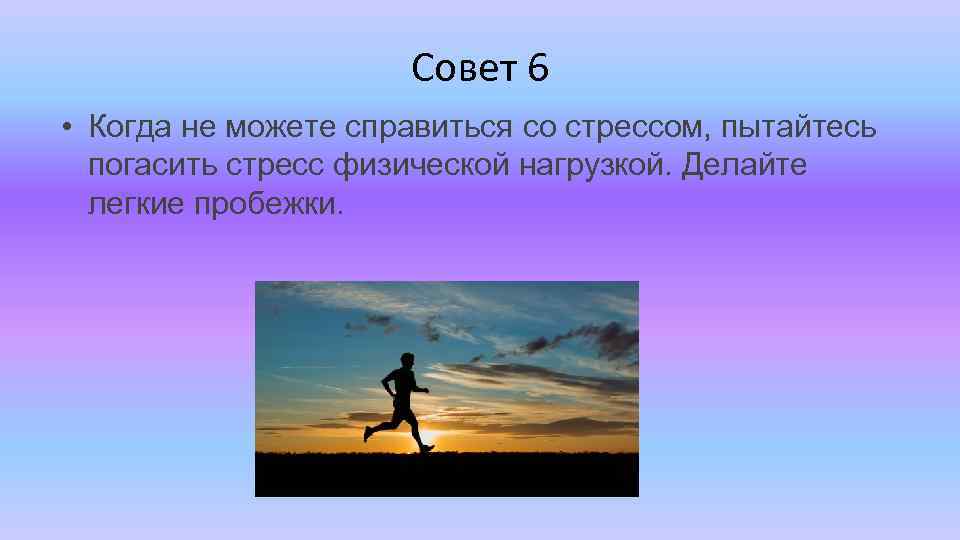 Совет 6

• Когда не можете справиться со стрессом, пытайтесь погасить стресс физической нагрузкой. Делайте легкие пробежки.